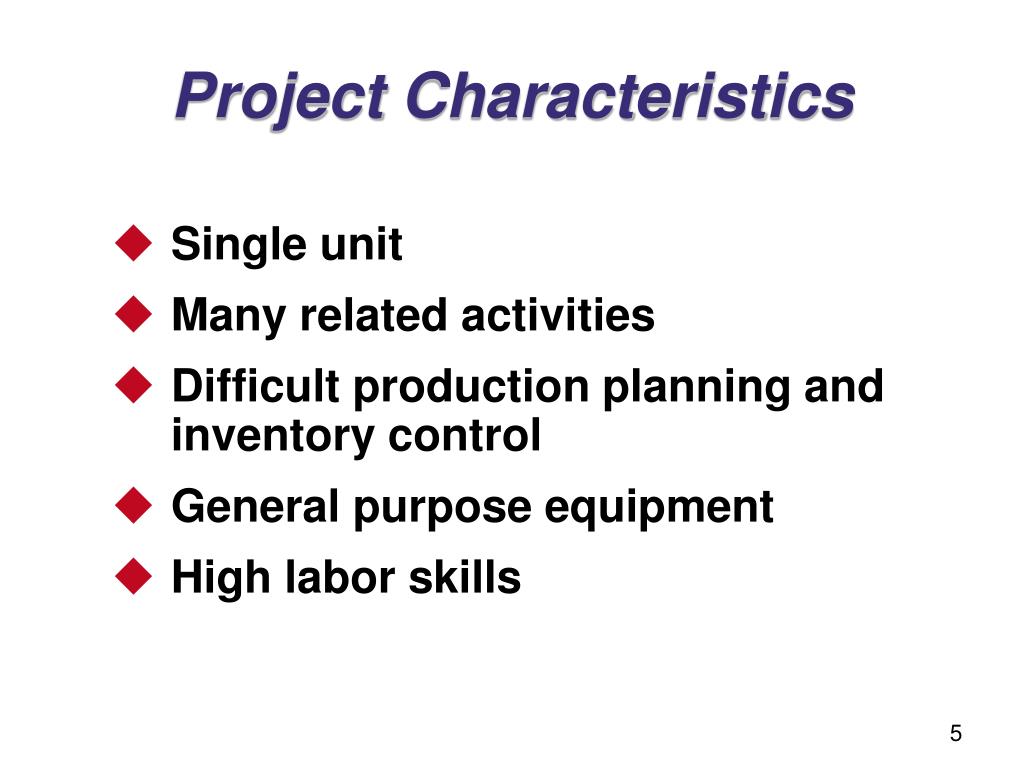 Project Characteristics

◆ Single unit
◆ Many related activities
◆ Difficult production planning and inventory control
◆ General purpose equipment
◆ High labor skills

5